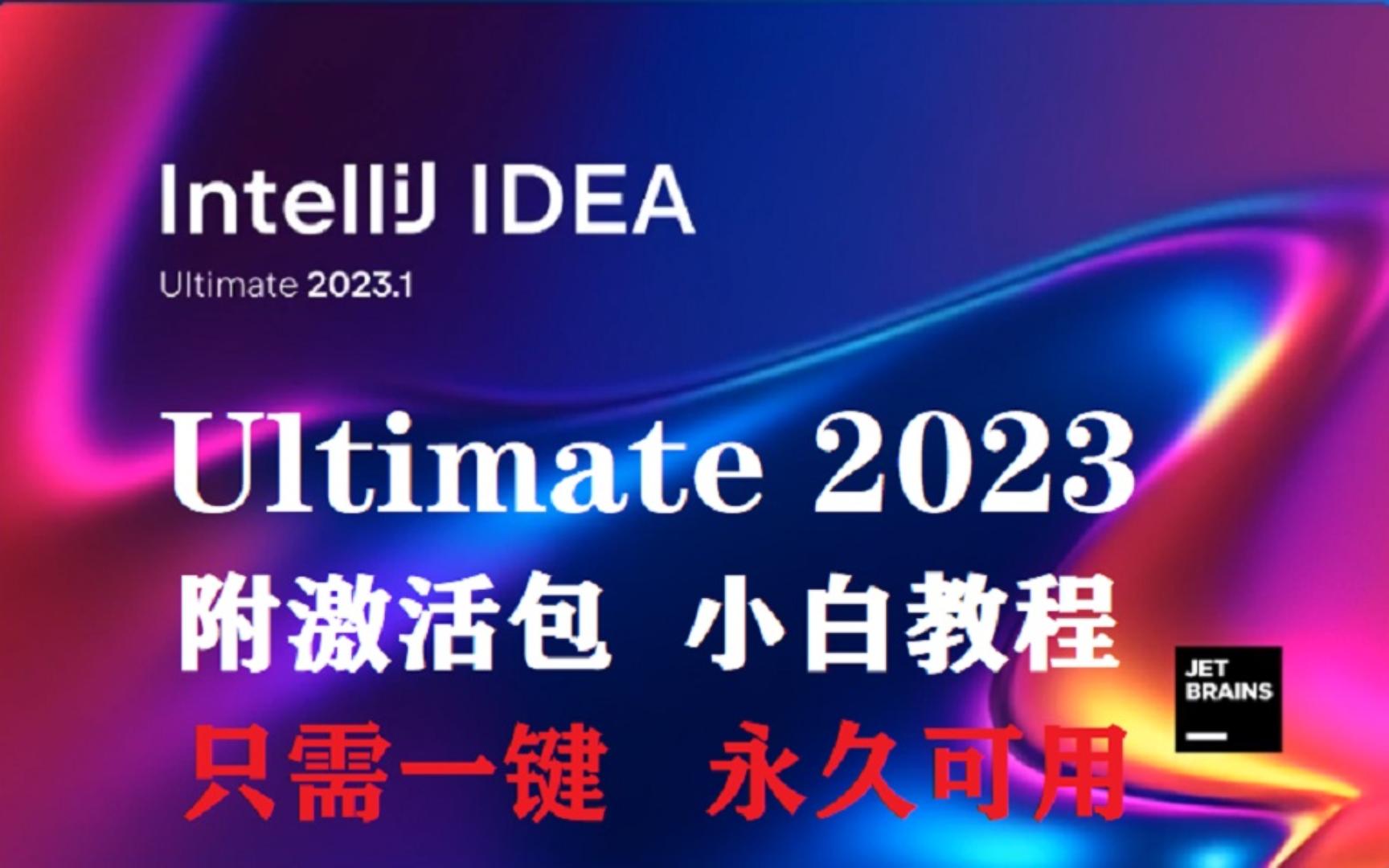 IntelliJ IDEA

Ultimate 2023.1

Ultimate 2023

附激活包 小白教程

只需一键 永久可用

JET BRAINS